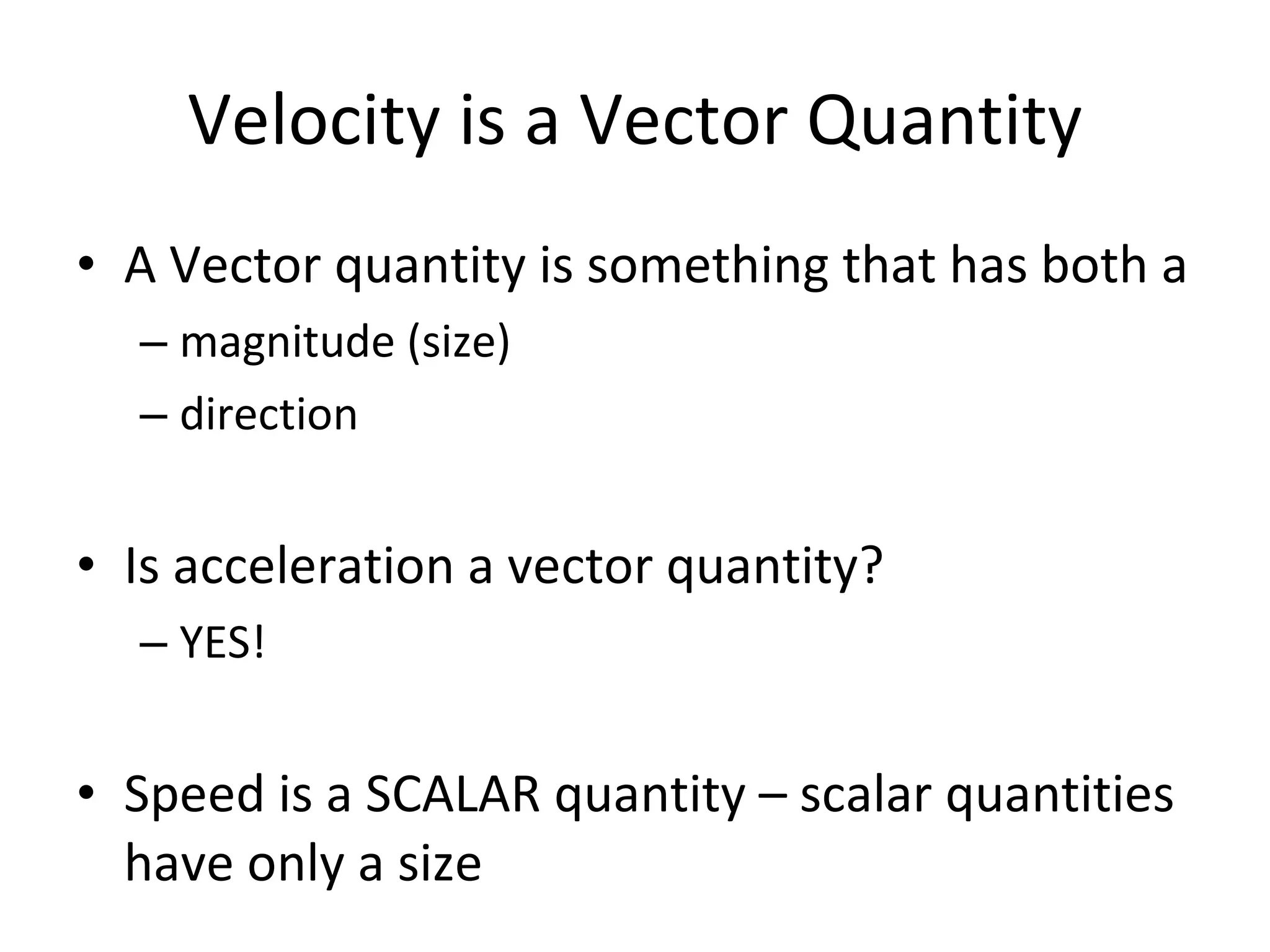 Velocity is a Vector Quantity

• A Vector quantity is something that has both a
– magnitude (size)
– direction

• Is acceleration a vector quantity?
– YES!

• Speed is a SCALAR quantity – scalar quantities have only a size